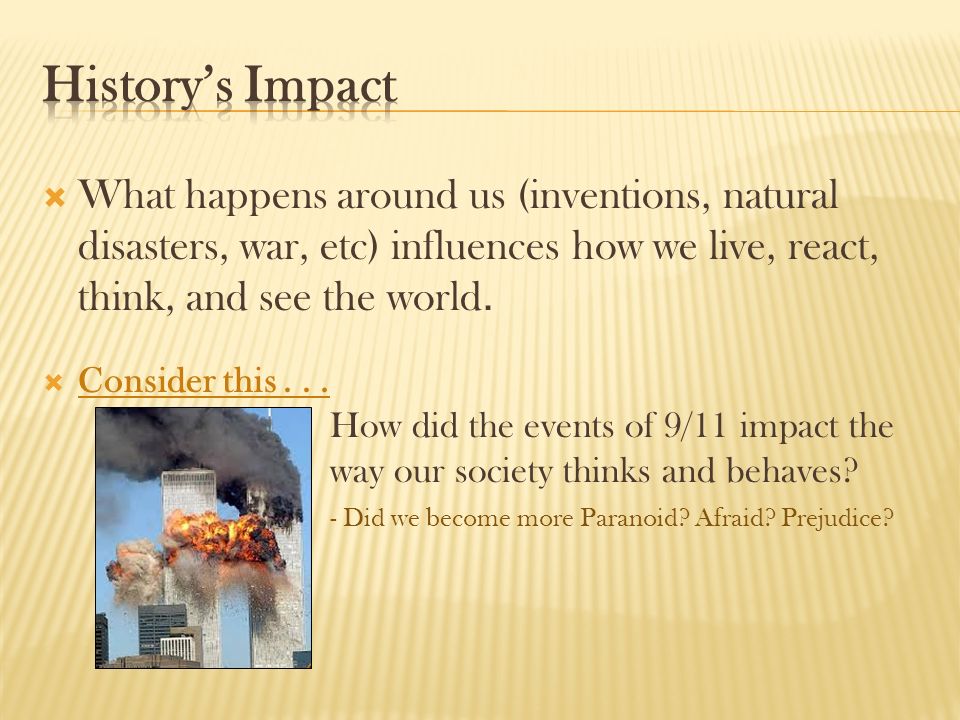 History's Impact

What happens around us (inventions, natural disasters, war, etc) influences how we live, react, think, and see the world.

Consider this . . .

How did the events of 9/11 impact the way our society thinks and behaves?

- Did we become more Paranoid? Afraid? Prejudice?